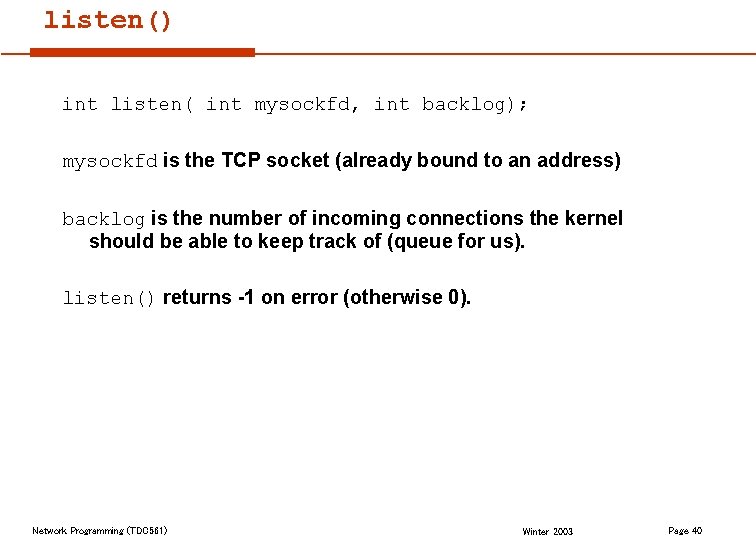 listen()

int listen( int mysockfd, int backlog);

mysockfd is the TCP socket (already bound to an address)

backlog is the number of incoming connections the kernel should be able to keep track of (queue for us).

listen() returns -1 on error (otherwise 0).

Network Programming (TDC561)

Winter 2003

Page 40